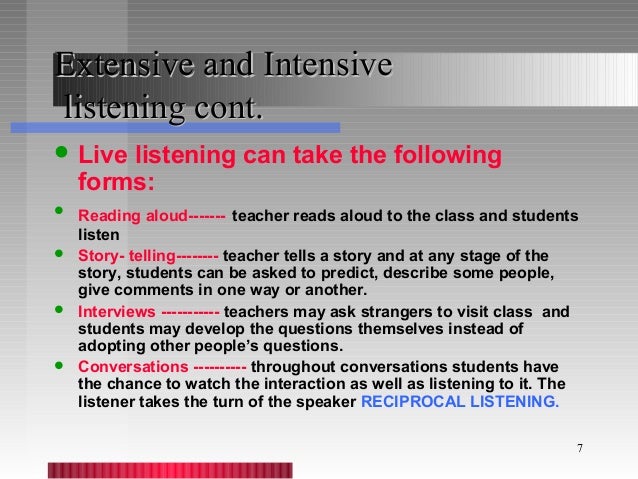 Extensive and Intensive listening cont.

• Live listening can take the following forms:

• Reading aloud------- teacher reads aloud to the class and students listen

• Story- telling-------- teacher tells a story and at any stage of the story, students can be asked to predict, describe some people, give comments in one way or another.

• Interviews ----------- teachers may ask strangers to visit class and students may develop the questions themselves instead of adopting other people's questions.

• Conversations ---------- throughout conversations students have the chance to watch the interaction as well as listening to it. The listener takes the turn of the speaker RECIPROCAL LISTENING.

7